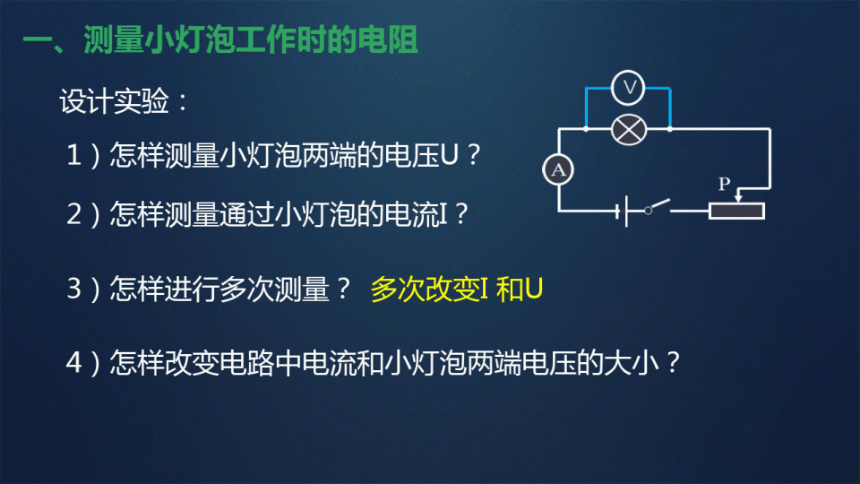 一、测量小灯泡工作时的电阻

设计实验：

1）怎样测量小灯泡两端的电压U？

2）怎样测量通过小灯泡的电流I？

3）怎样进行多次测量？ 多次改变I 和U

4）怎样改变电路中电流和小灯泡两端电压的大小？

V
A
P